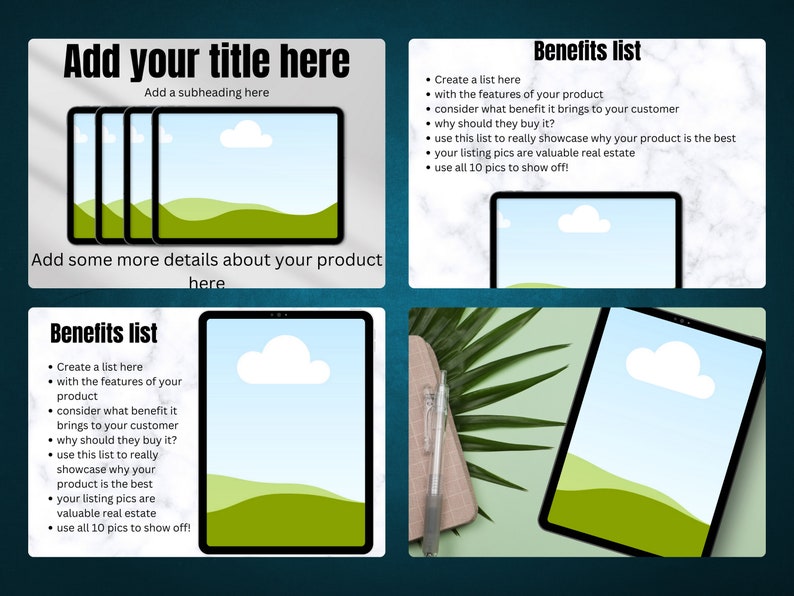 Add your title here

Add a subheading here

Add some more details about your product here

Benefits list

- Create a list here
- with the features of your product
- consider what benefit it brings to your customer
- why should they buy it?
- use this list to really showcase why your product is the best
- your listing pics are valuable real estate
- use all 10 pics to show off!

Benefits list

- Create a list here
- with the features of your product
- consider what benefit it brings to your customer
- why should they buy it?
- use this list to really showcase why your product is the best
- your listing pics are valuable real estate
- use all 10 pics to show off!